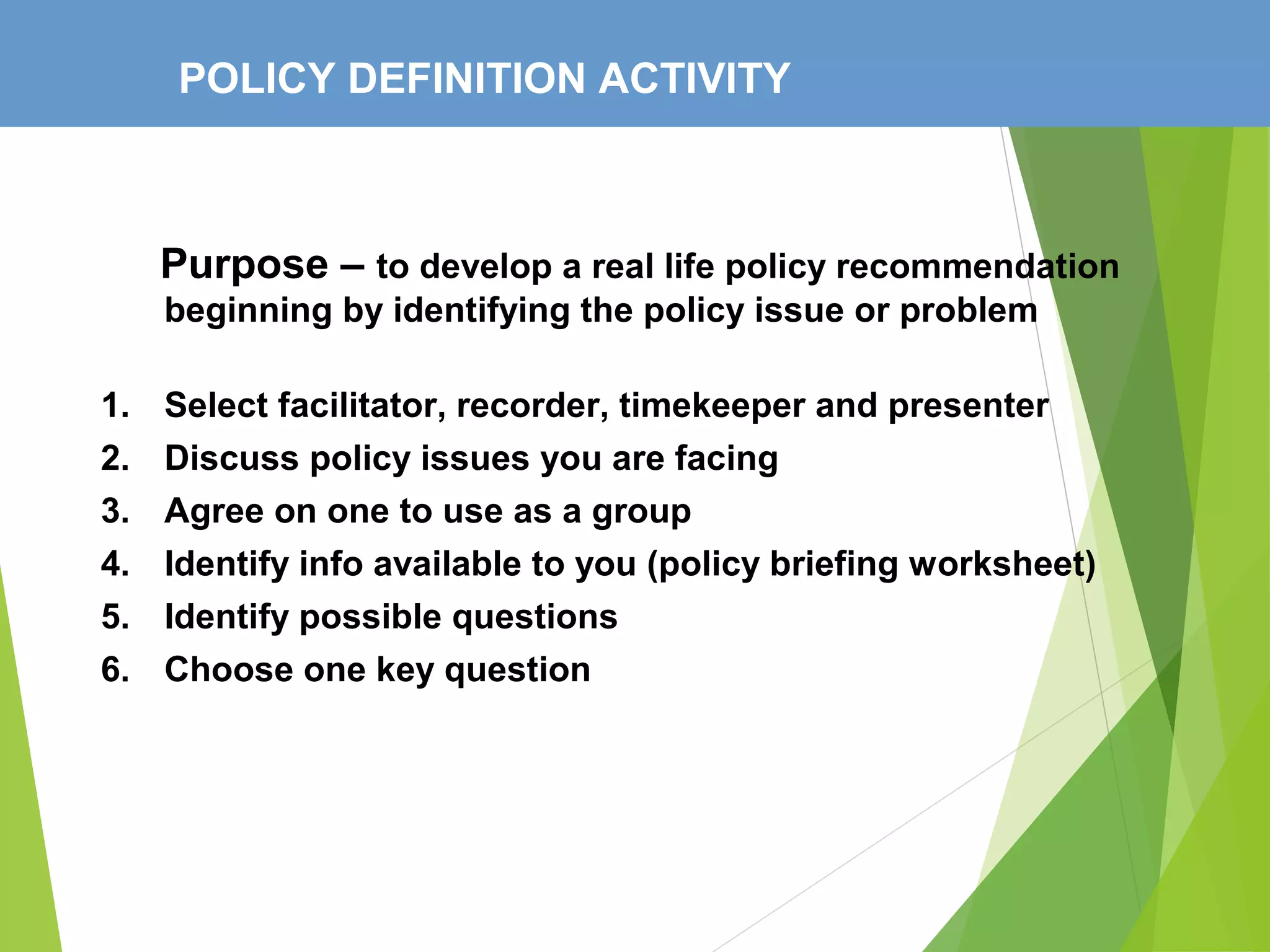 POLICY DEFINITION ACTIVITY

Purpose – to develop a real life policy recommendation beginning by identifying the policy issue or problem

1. Select facilitator, recorder, timekeeper and presenter
2. Discuss policy issues you are facing
3. Agree on one to use as a group
4. Identify info available to you (policy briefing worksheet)
5. Identify possible questions
6. Choose one key question